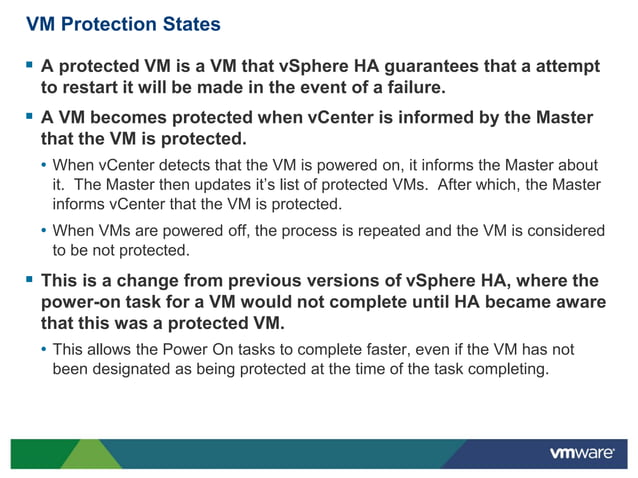 VM Protection States

▪ A protected VM is a VM that vSphere HA guarantees that a attempt to restart it will be made in the event of a failure.

▪ A VM becomes protected when vCenter is informed by the Master that the VM is protected.

• When vCenter detects that the VM is powered on, it informs the Master about it. The Master then updates it's list of protected VMs. After which, the Master informs vCenter that the VM is protected.

• When VMs are powered off, the process is repeated and the VM is considered to be not protected.

▪ This is a change from previous versions of vSphere HA, where the power-on task for a VM would not complete until HA became aware that this was a protected VM.

• This allows the Power On tasks to complete faster, even if the VM has not been designated as being protected at the time of the task completing.

vmware